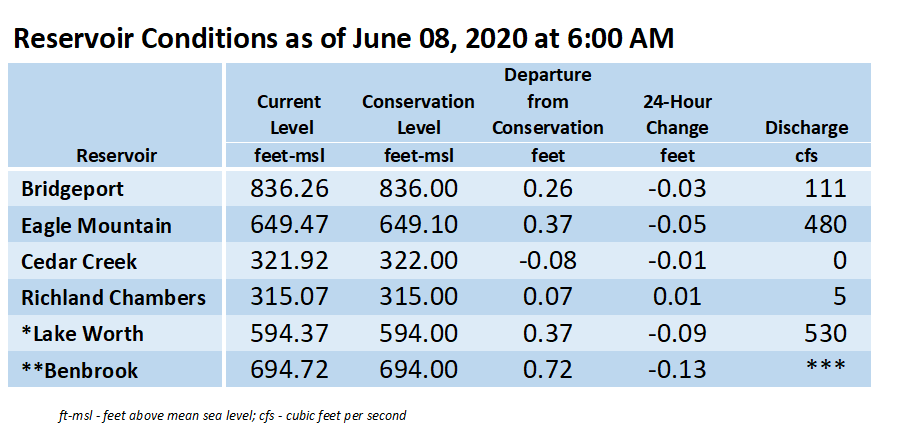 Reservoir Conditions as of June 08, 2020 at 6:00 AM

| Reservoir | Current Level feet-msl | Conservation Level feet-msl | Departure from Conservation feet | 24-Hour Change feet | Discharge cfs |
|---|---|---|---|---|---|
| Bridgeport | 836.26 | 836.00 | 0.26 | -0.03 | 111 |
| Eagle Mountain | 649.47 | 649.10 | 0.37 | -0.05 | 480 |
| Cedar Creek | 321.92 | 322.00 | -0.08 | -0.01 | 0 |
| Richland Chambers | 315.07 | 315.00 | 0.07 | 0.01 | 5 |
| *Lake Worth | 594.37 | 594.00 | 0.37 | -0.09 | 530 |
| **Benbrook | 694.72 | 694.00 | 0.72 | -0.13 | *** |

ft-msl - feet above mean sea level; cfs - cubic feet per second